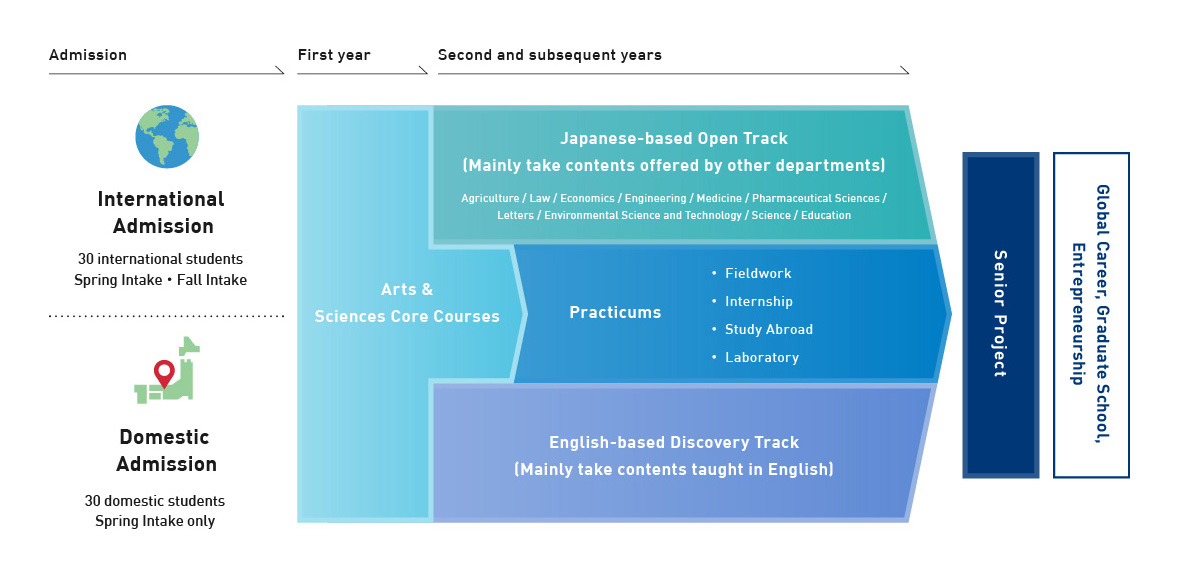 Admission

First year

Second and subsequent years

International Admission

30 international students
Spring Intake • Fall Intake

Domestic Admission

30 domestic students
Spring Intake only

Arts & Sciences Core Courses

Japanese-based Open Track
(Mainly take contents offered by other departments)

Agriculture / Law / Economics / Engineering / Medicine / Pharmaceutical Sciences / Letters / Environmental Science and Technology / Science / Education

Practicums

• Fieldwork
• Internship
• Study Abroad
• Laboratory

English-based Discovery Track
(Mainly take contents taught in English)

Senior Project

Global Career, Graduate School, Entrepreneurship